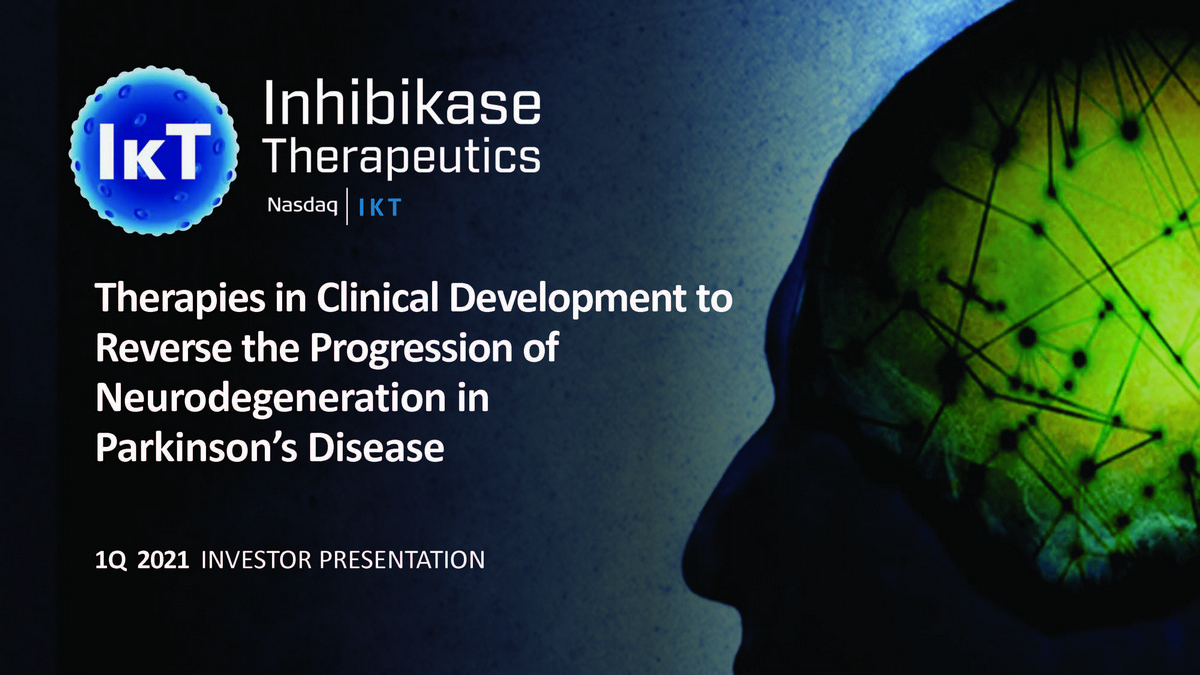 IkT

Inhibikase Therapeutics

Nasdaq | IKT

Therapies in Clinical Development to Reverse the Progression of Neurodegeneration in Parkinson's Disease

1Q 2021 INVESTOR PRESENTATION